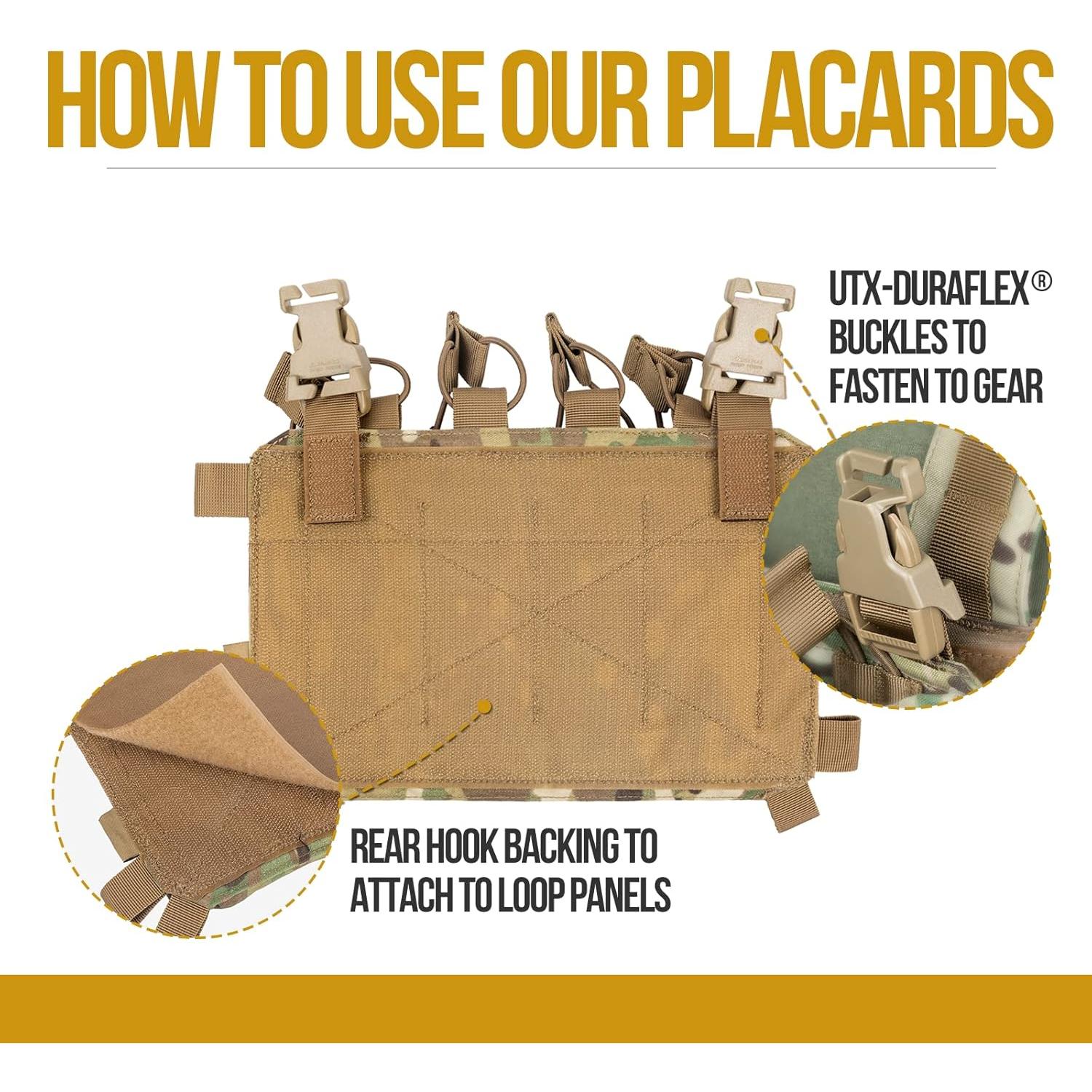 HOW TO USE OUR PLACARDS

UTX-DURAFLEX® BUCKLES TO FASTEN TO GEAR

REAR HOOK BACKING TO ATTACH TO LOOP PANELS